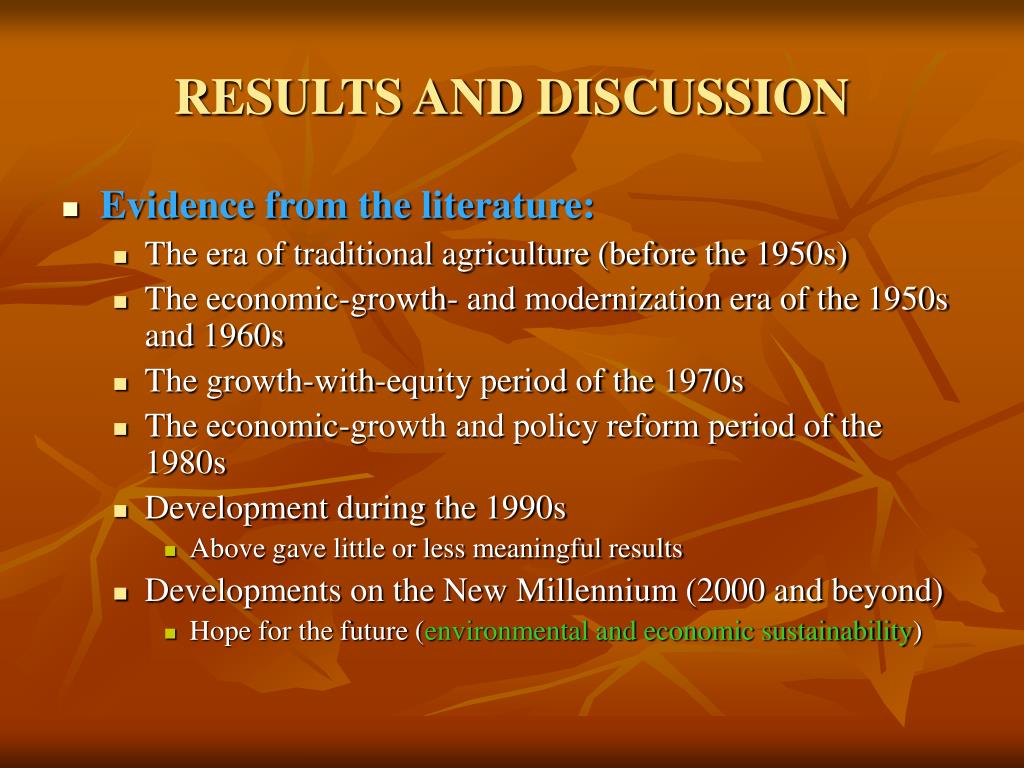 RESULTS AND DISCUSSION

- Evidence from the literature:
  - The era of traditional agriculture (before the 1950s)
  - The economic-growth- and modernization era of the 1950s and 1960s
  - The growth-with-equity period of the 1970s
  - The economic-growth and policy reform period of the 1980s
  - Development during the 1990s
    - Above gave little or less meaningful results
  - Developments on the New Millennium (2000 and beyond)
    - Hope for the future (environmental and economic sustainability)